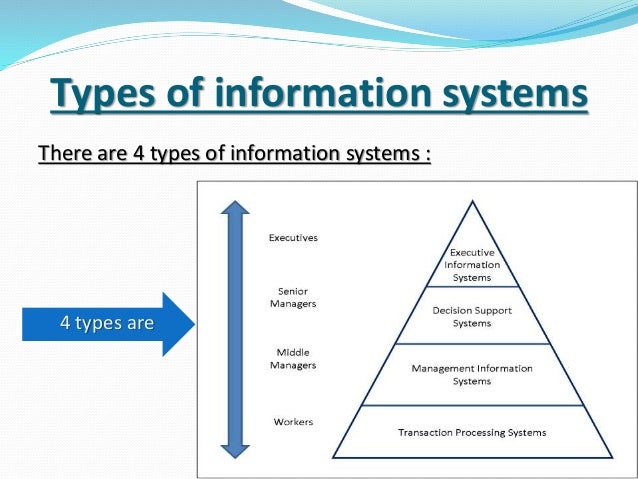 Types of information systems

There are 4 types of information systems :

4 types are

Executives

Senior Managers

Middle Managers

Workers

Executive Information Systems

Decision Support Systems

Management Information Systems

Transaction Processing Systems